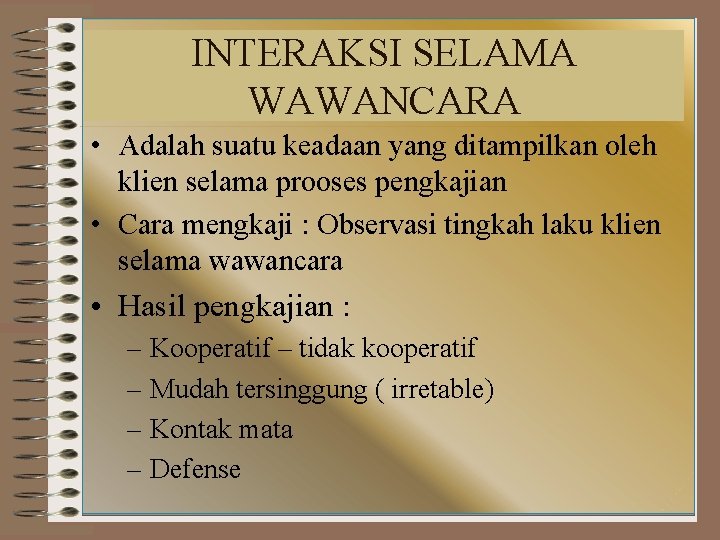 INTERAKSI SELAMA WAWANCARA

• Adalah suatu keadaan yang ditampilkan oleh klien selama prooses pengkajian
• Cara mengkaji : Observasi tingkah laku klien selama wawancara
• Hasil pengkajian :
– Kooperatif – tidak kooperatif
– Mudah tersinggung ( irretable)
– Kontak mata
– Defense